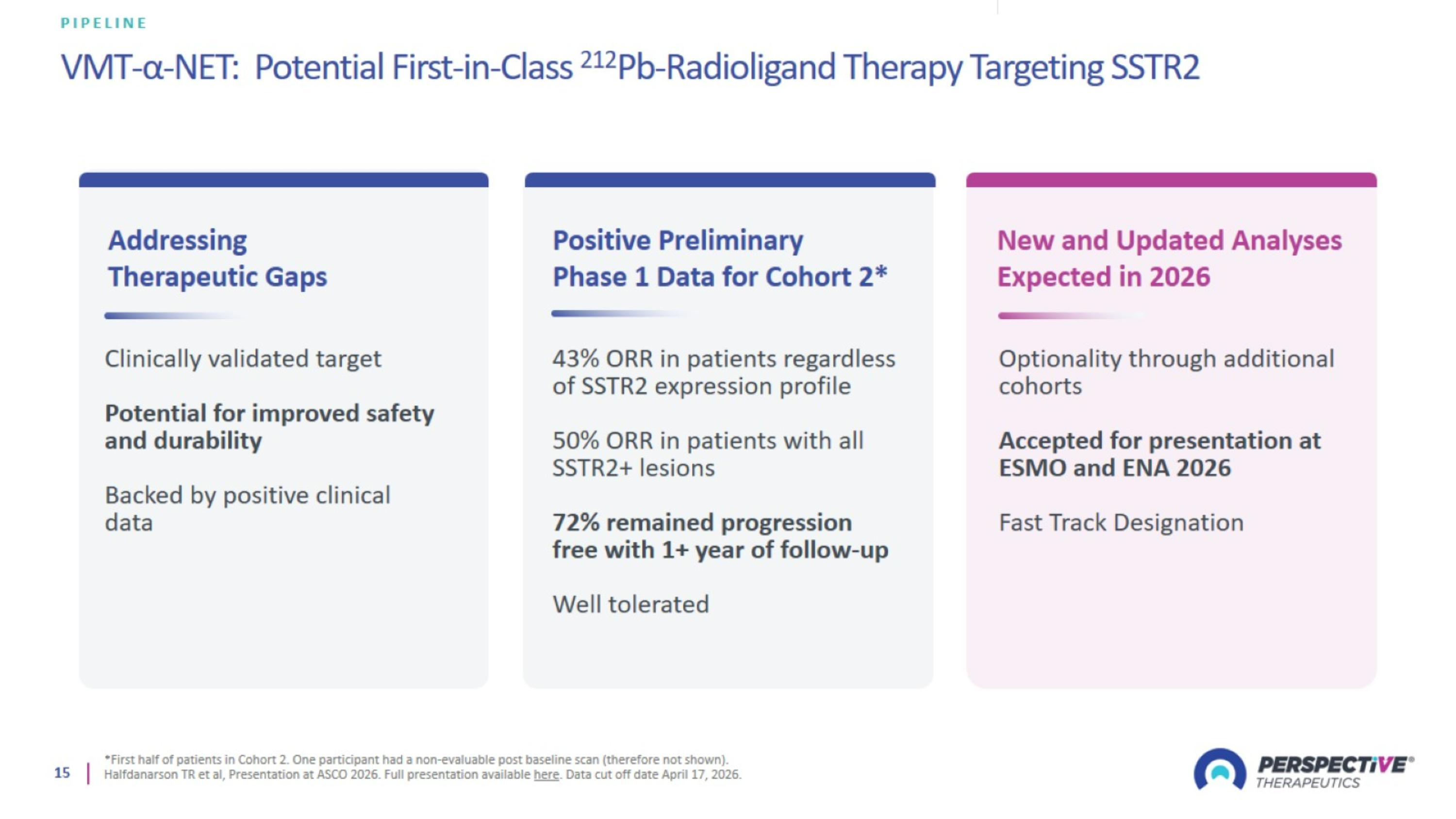 PIPELINE

VMT-α-NET: Potential First-in-Class $^{212}$Pb-Radioligand Therapy Targeting SSTR2

Addressing Therapeutic Gaps

Clinically validated target

Potential for improved safety and durability

Backed by positive clinical data

Positive Preliminary Phase 1 Data for Cohort 2*

43% ORR in patients regardless of SSTR2 expression profile

50% ORR in patients with all SSTR2+ lesions

72% remained progression free with 1+ year of follow-up

Well tolerated

New and Updated Analyses Expected in 2026

Optionality through additional cohorts

Accepted for presentation at ESMO and ENA 2026

Fast Track Designation

15

*First half of patients in Cohort 2. One participant had a non-evaluable post baseline scan (therefore not shown). Halfdanarson TR et al, Presentation at ASCO 2026. Full presentation available here. Data cut off date April 17, 2026.

PERSPECTIVE® THERAPEUTICS